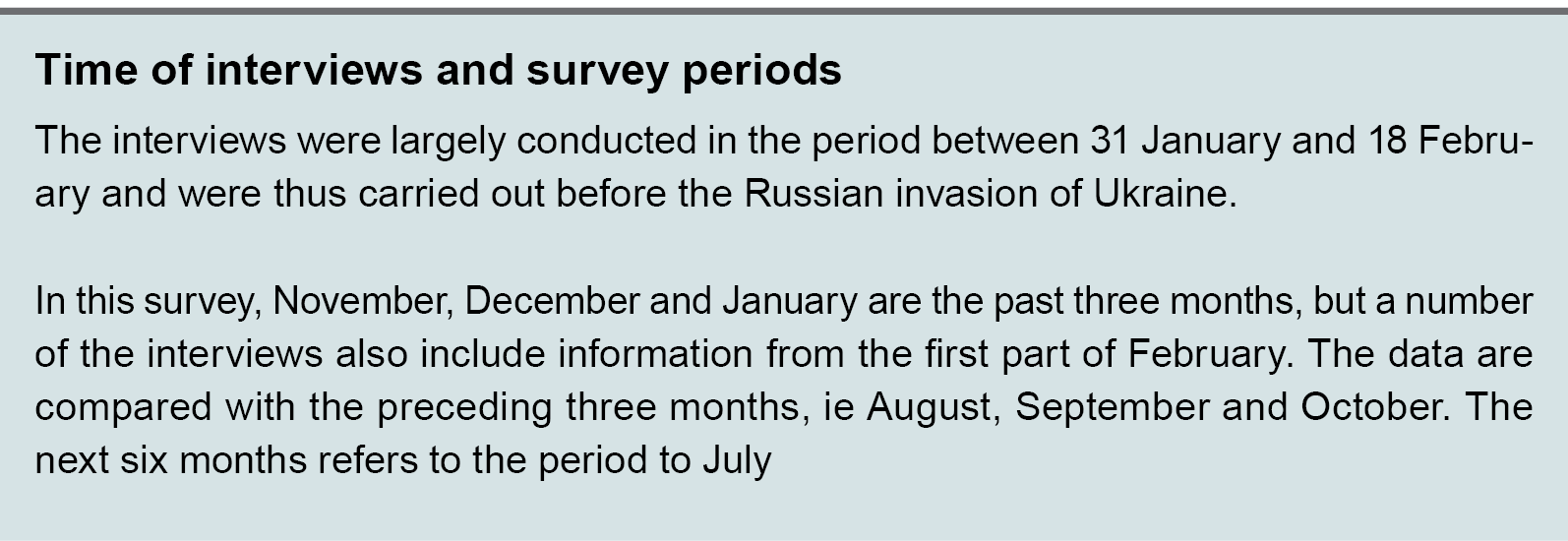 Time of interviews and survey periods

The interviews were largely conducted in the period between 31 January and 18 February and were thus carried out before the Russian invasion of Ukraine.

In this survey, November, December and January are the past three months, but a number of the interviews also include information from the first part of February. The data are compared with the preceding three months, ie August, September and October. The next six months refers to the period to July